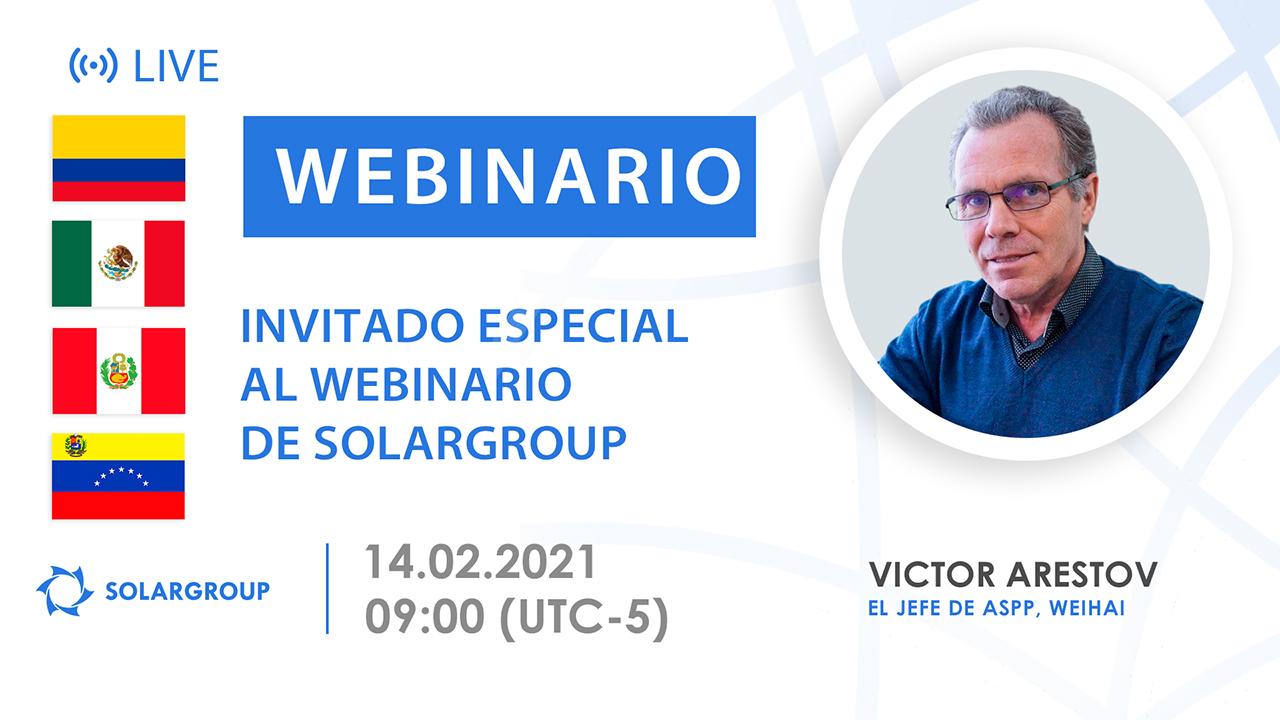 LIVE

WEBINARIO

INVITADO ESPECIAL AL WEBINARIO DE SOLARGROUP

SOLARGROUP

14.02.2021
09:00 (UTC-5)

VICTOR ARESTOV
EL JEFE DE ASPP, WEIHAI